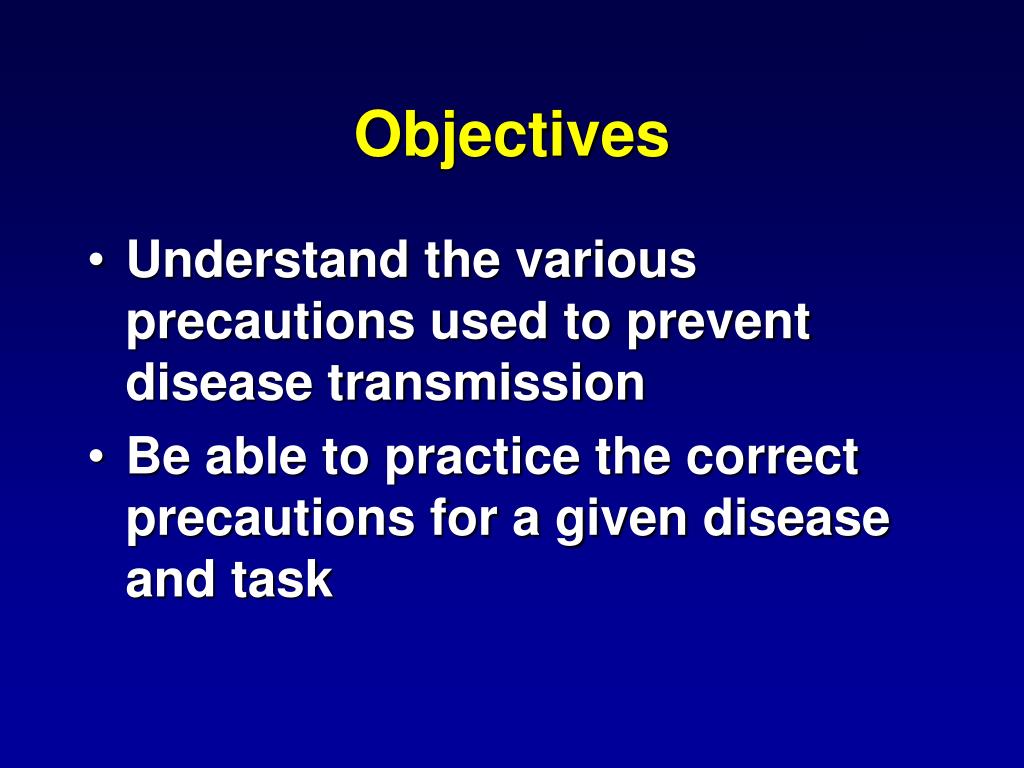 Objectives

• Understand the various precautions used to prevent disease transmission
• Be able to practice the correct precautions for a given disease and task